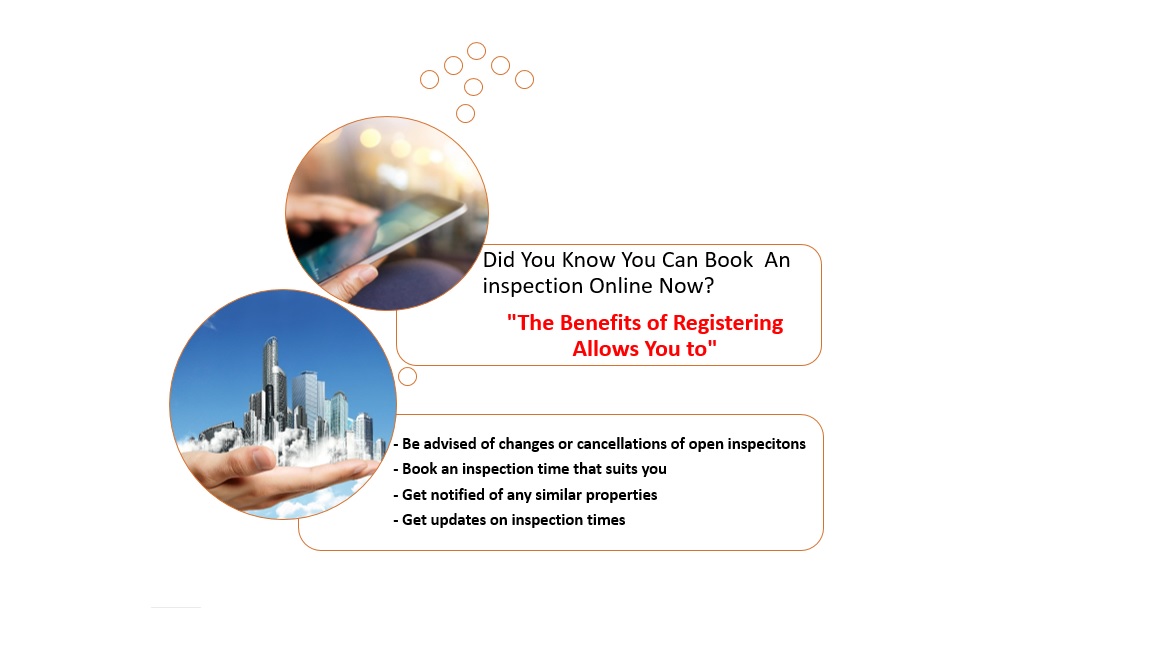 Did You Know You Can Book An inspection Online Now?

"The Benefits of Registering Allows You to"

- Be advised of changes or cancellations of open inspecitons
- Book an inspection time that suits you
- Get notified of any similar properties
- Get updates on inspection times